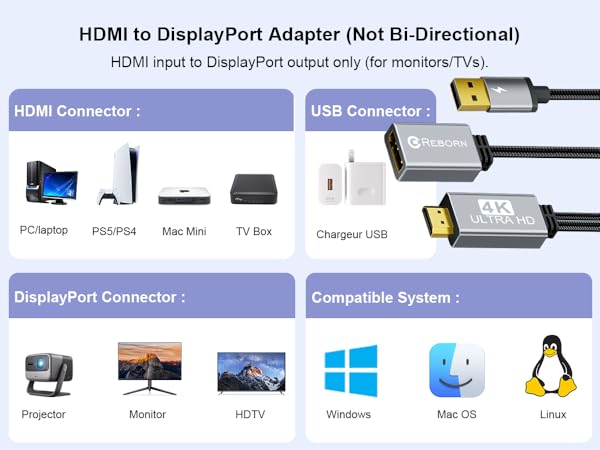 HDMI to DisplayPort Adapter (Not Bi-Directional)

HDMI input to DisplayPort output only (for monitors/TVs).

HDMI Connector :

PC/laptop

PS5/PS4

Mac Mini

TV Box

USB Connector :

Chargeur USB

REBORN

4K ULTRA HD

DisplayPort Connector :

Projector

Monitor

HDTV

Compatible System :

Windows

Mac OS

Linux